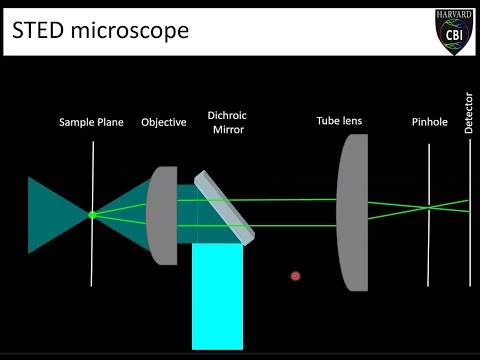 STED microscope

HARVARD
CBI

Sample Plane
Objective
Dichroic Mirror
Tube lens
Pinhole
Detector